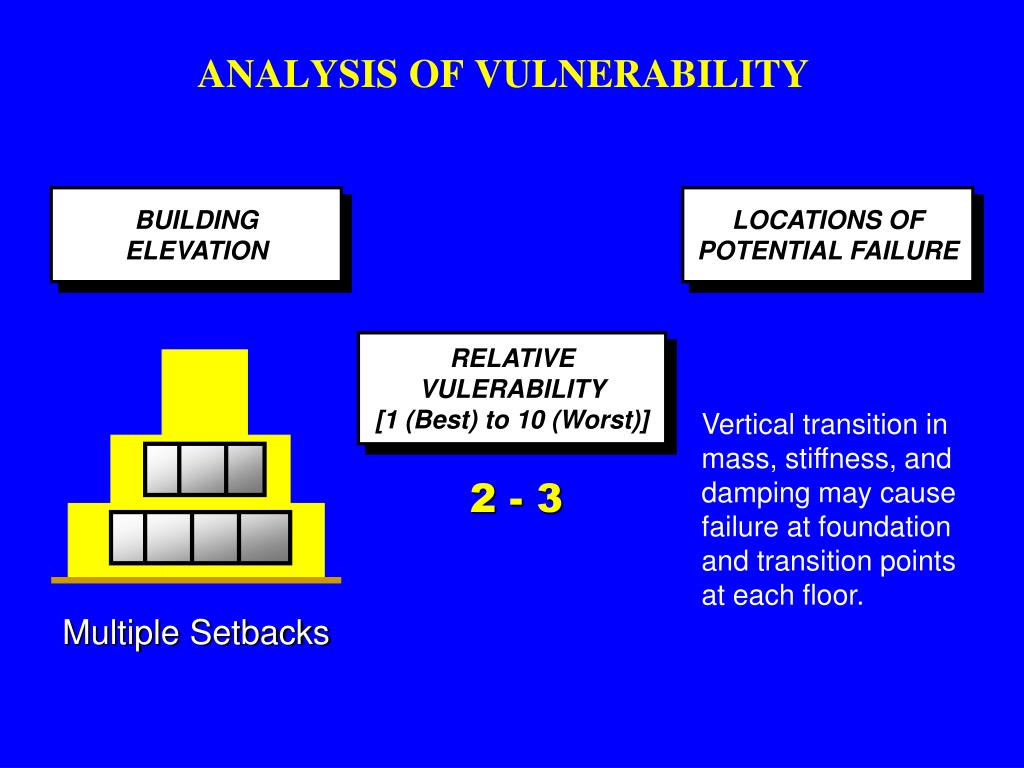 ANALYSIS OF VULNERABILITY

BUILDING ELEVATION

LOCATIONS OF POTENTIAL FAILURE

RELATIVE VULERABILITY [1 (Best) to 10 (Worst)]

2 - 3

Vertical transition in mass, stiffness, and damping may cause failure at foundation and transition points at each floor.

Multiple Setbacks